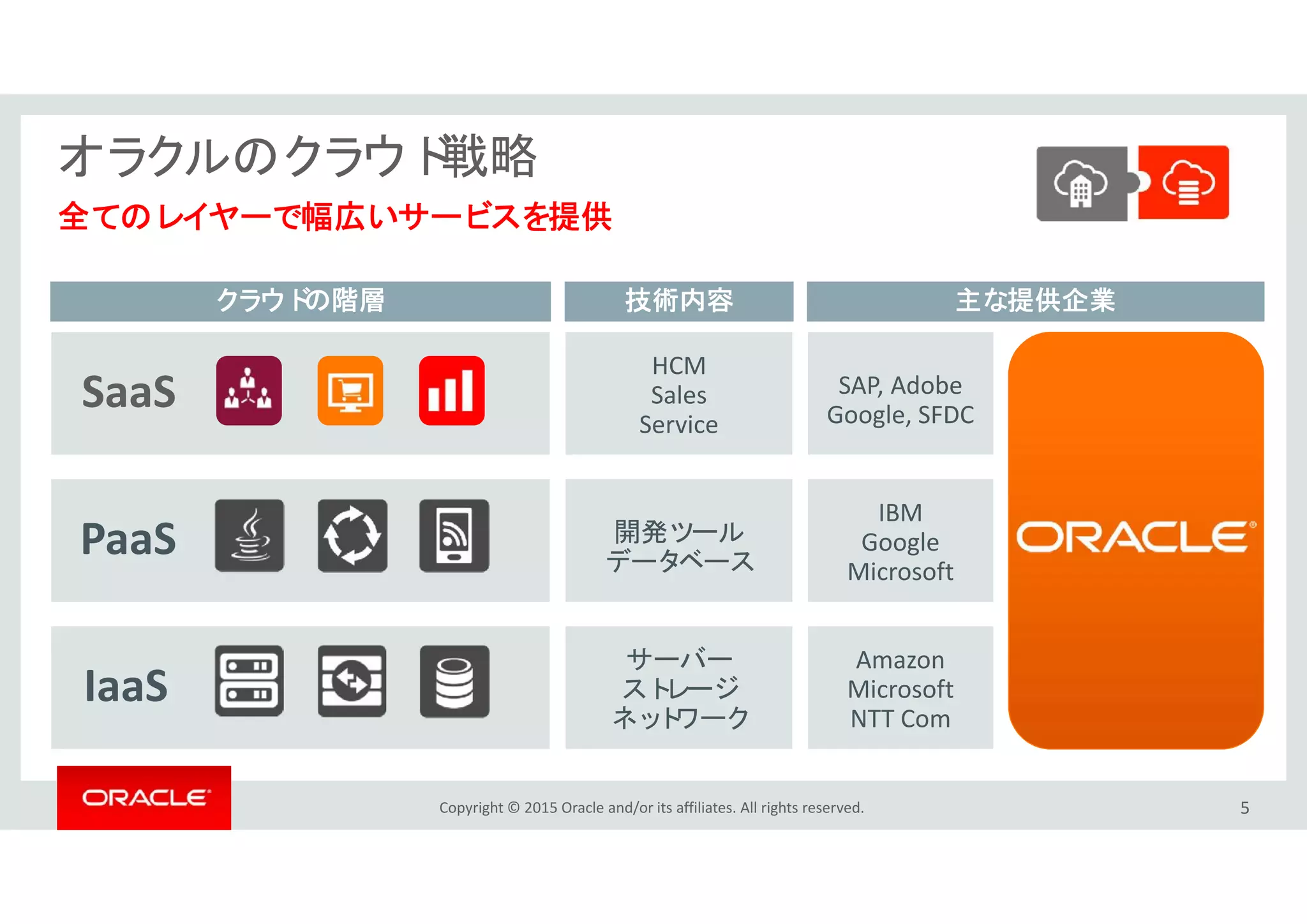 オラクルのクラウド戦略

全てのレイヤーで幅広いサービスを提供

| クラウドの階層 | 技術内容 | 主な提供企業 | |
|---|---|---|---|
| SaaS | HCM Sales Service | SAP, Adobe Google, SFDC | ORACLE |
| PaaS | 開発ツール データベース | IBM Google Microsoft | |
| IaaS | サーバー ストレージ ネットワーク | Amazon Microsoft NTT Com | |

ORACLE

Copyright © 2015 Oracle and/or its affiliates. All rights reserved.

5